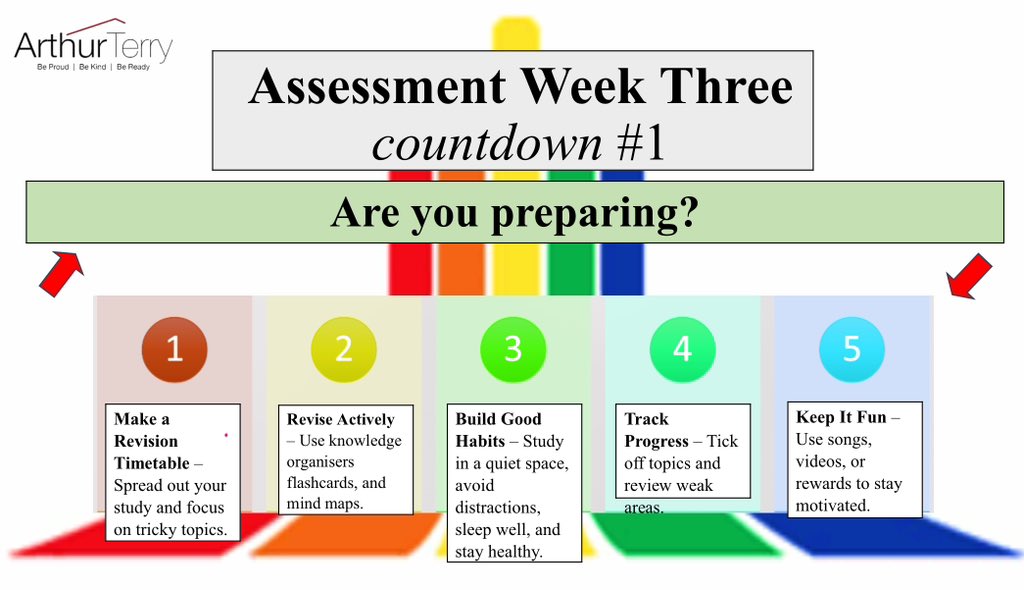 ArthurTerry
Be Proud | Be Kind | Be Ready

Assessment Week Three
countdown #1

Are you preparing?

1
Make a Revision Timetable – Spread out your study and focus on tricky topics.

2
Revise Actively – Use knowledge organisers flashcards, and mind maps.

3
Build Good Habits – Study in a quiet space, avoid distractions, sleep well, and stay healthy.

4
Track Progress – Tick off topics and review weak areas.

5
Keep It Fun – Use songs, videos, or rewards to stay motivated.